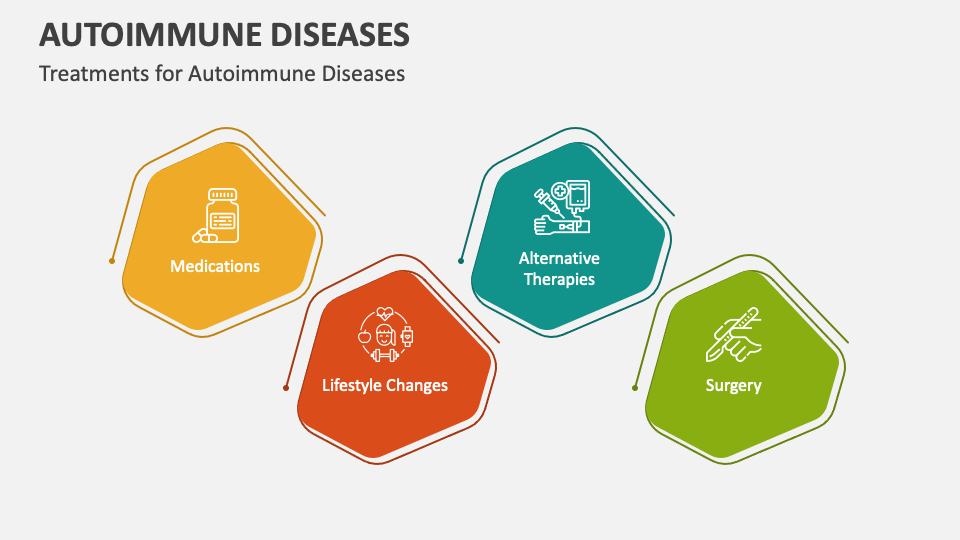 AUTOIMMUNE DISEASES

Treatments for Autoimmune Diseases

Medications

Lifestyle Changes

Alternative Therapies

Surgery